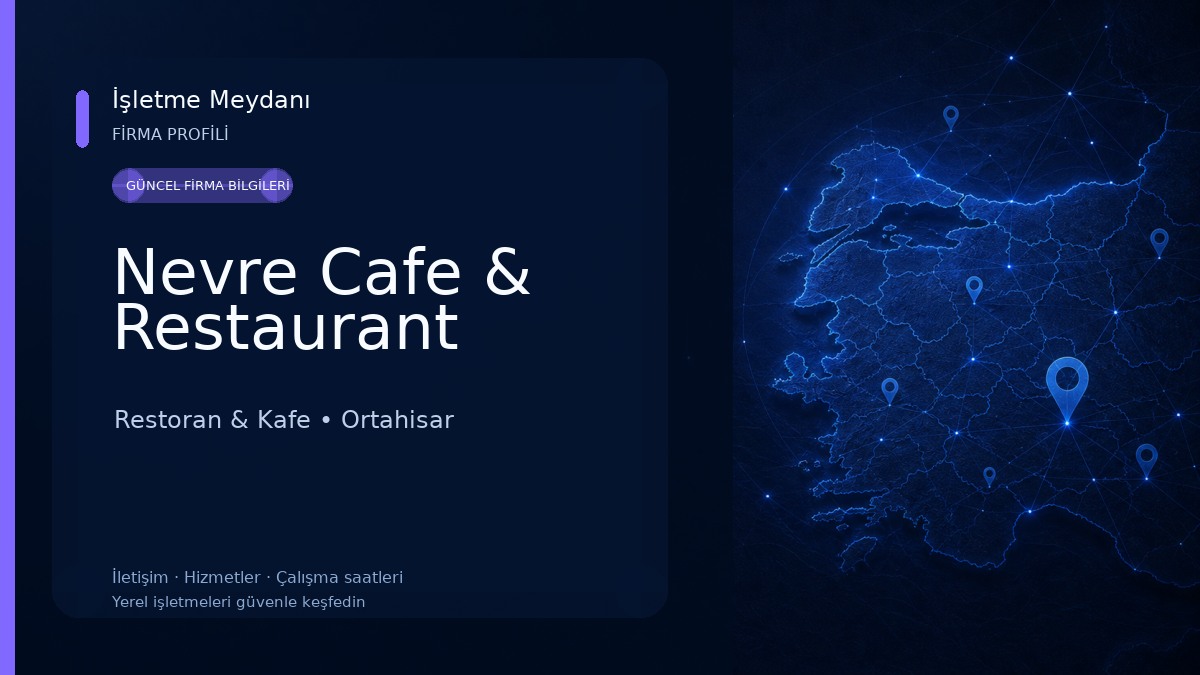 İşletme Meydanı
FİRMA PROFİLİ

GÜNCEL FİRMA BİLGİLERİ

Nevre Cafe & Restaurant

Restoran & Kafe • Ortahisar

İletişim · Hizmetler · Çalışma saatleri
Yerel işletmeleri güvenle keşfedin